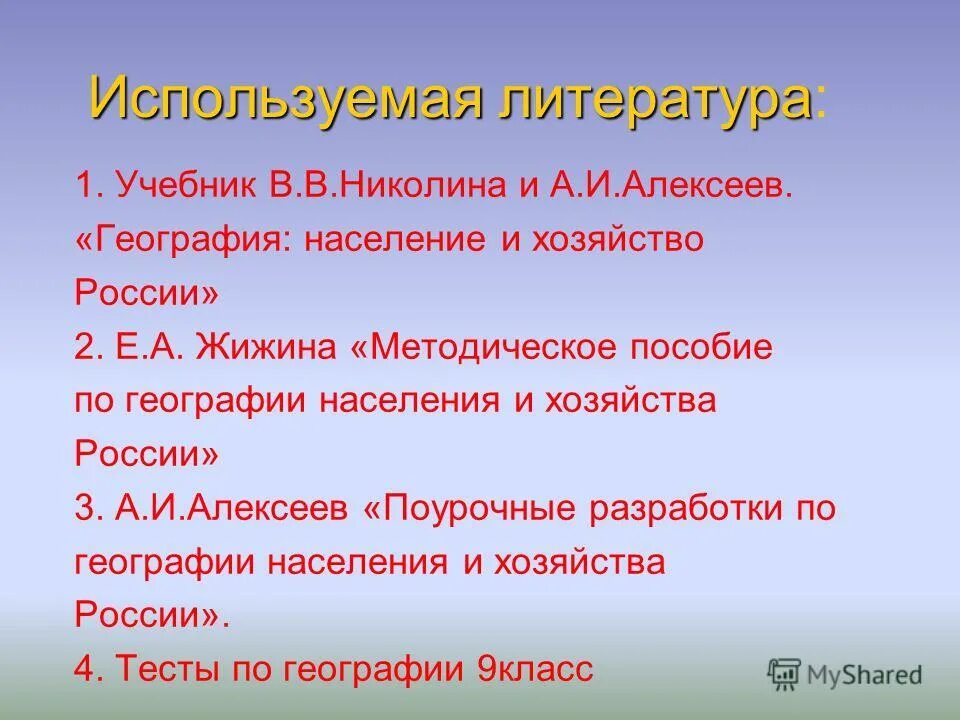 Используемая литература:

1. Учебник В.В.Николина и А.И.Алексеев. «География: население и хозяйство России»
2. Е.А. Жижина «Методическое пособие по географии населения и хозяйства России»
3. А.И.Алексеев «Поурочные разработки по географии населения и хозяйства России».
4. Тесты по географии 9класс

MyShared